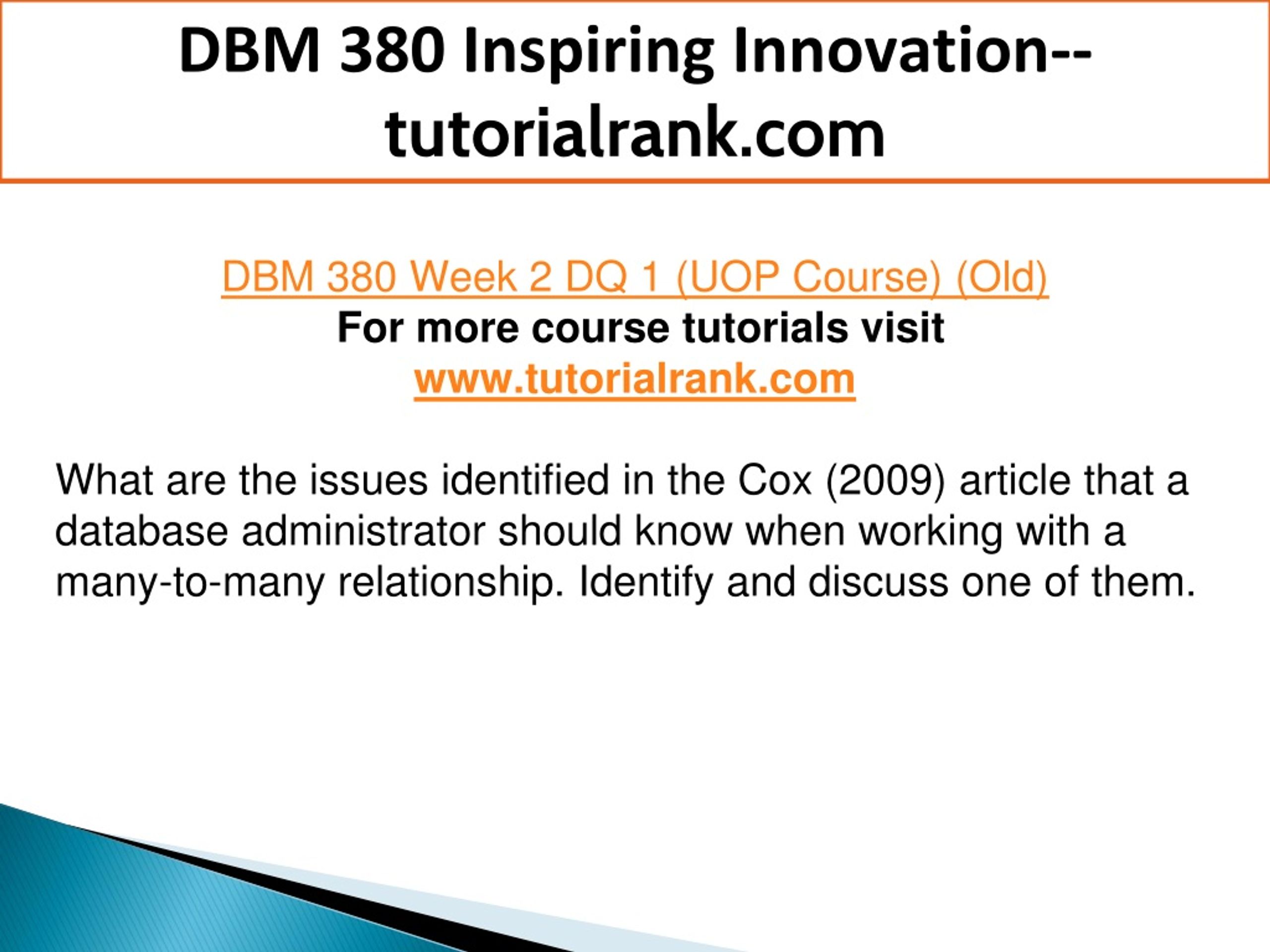 DBM 380 Inspiring Innovation--tutorialrank.com

DBM 380 Week 2 DQ 1 (UOP Course) (Old)
For more course tutorials visit
www.tutorialrank.com

What are the issues identified in the Cox (2009) article that a database administrator should know when working with a many-to-many relationship. Identify and discuss one of them.